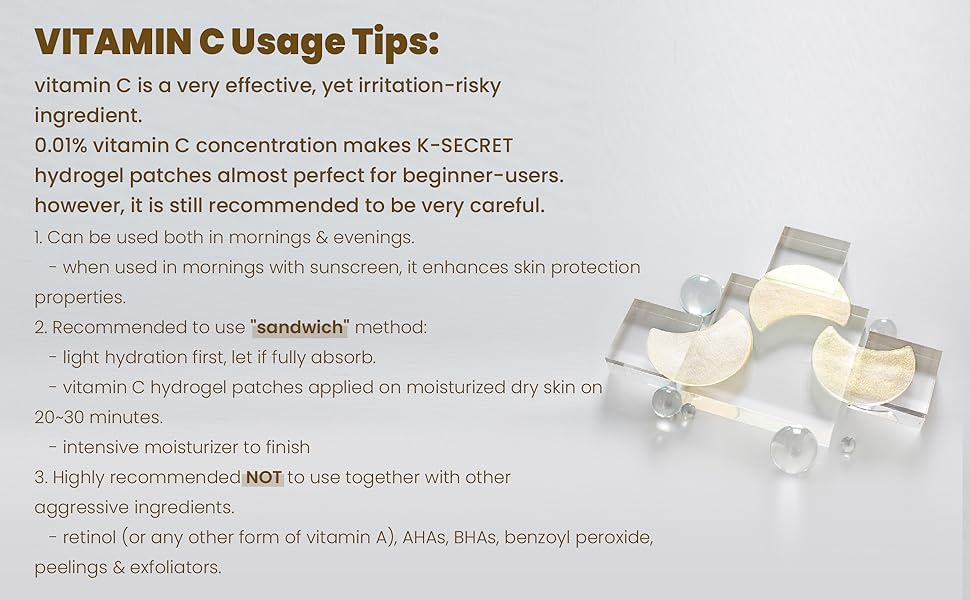 VITAMIN C Usage Tips:

vitamin C is a very effective, yet irritation-risky ingredient.
0.01% vitamin C concentration makes K-SECRET hydrogel patches almost perfect for beginner-users. however, it is still recommended to be very careful.

1. Can be used both in mornings & evenings.
- when used in mornings with sunscreen, it enhances skin protection properties.
2. Recommended to use "sandwich" method:
- light hydration first, let if fully absorb.
- vitamin C hydrogel patches applied on moisturized dry skin on 20~30 minutes.
- intensive moisturizer to finish
3. Highly recommended NOT to use together with other aggressive ingredients.
- retinol (or any other form of vitamin A), AHAs, BHAs, benzoyl peroxide, peelings & exfoliators.